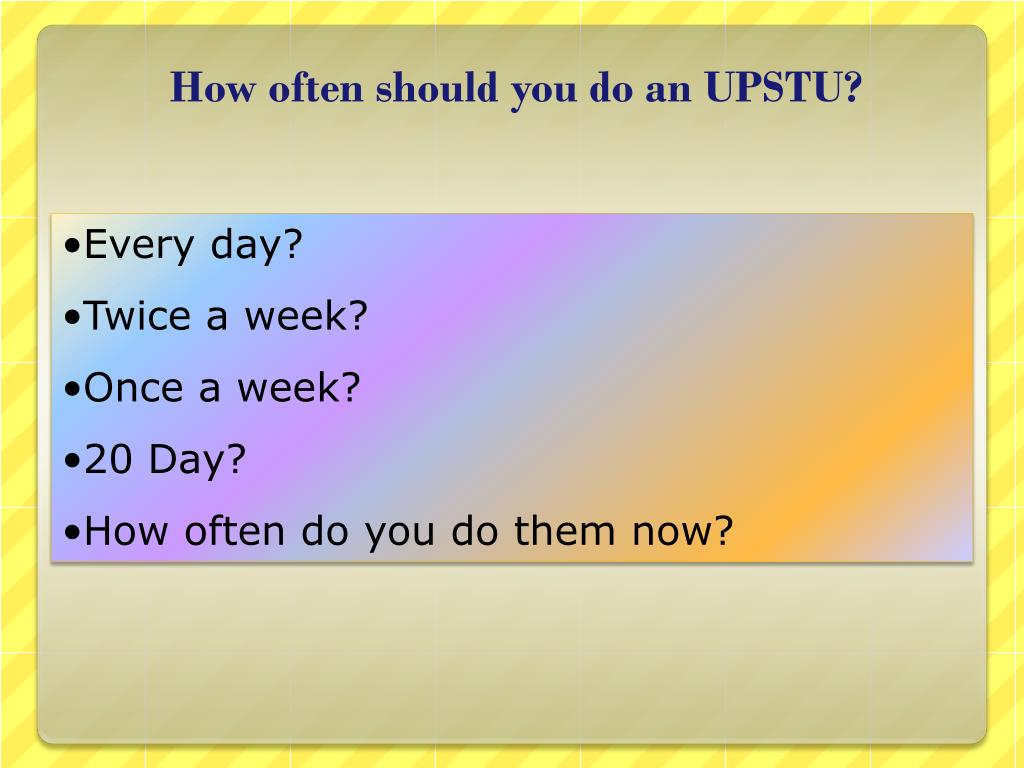 How often should you do an UPSTU?

•Every day?

•Twice a week?

•Once a week?

•20 Day?

•How often do you do them now?